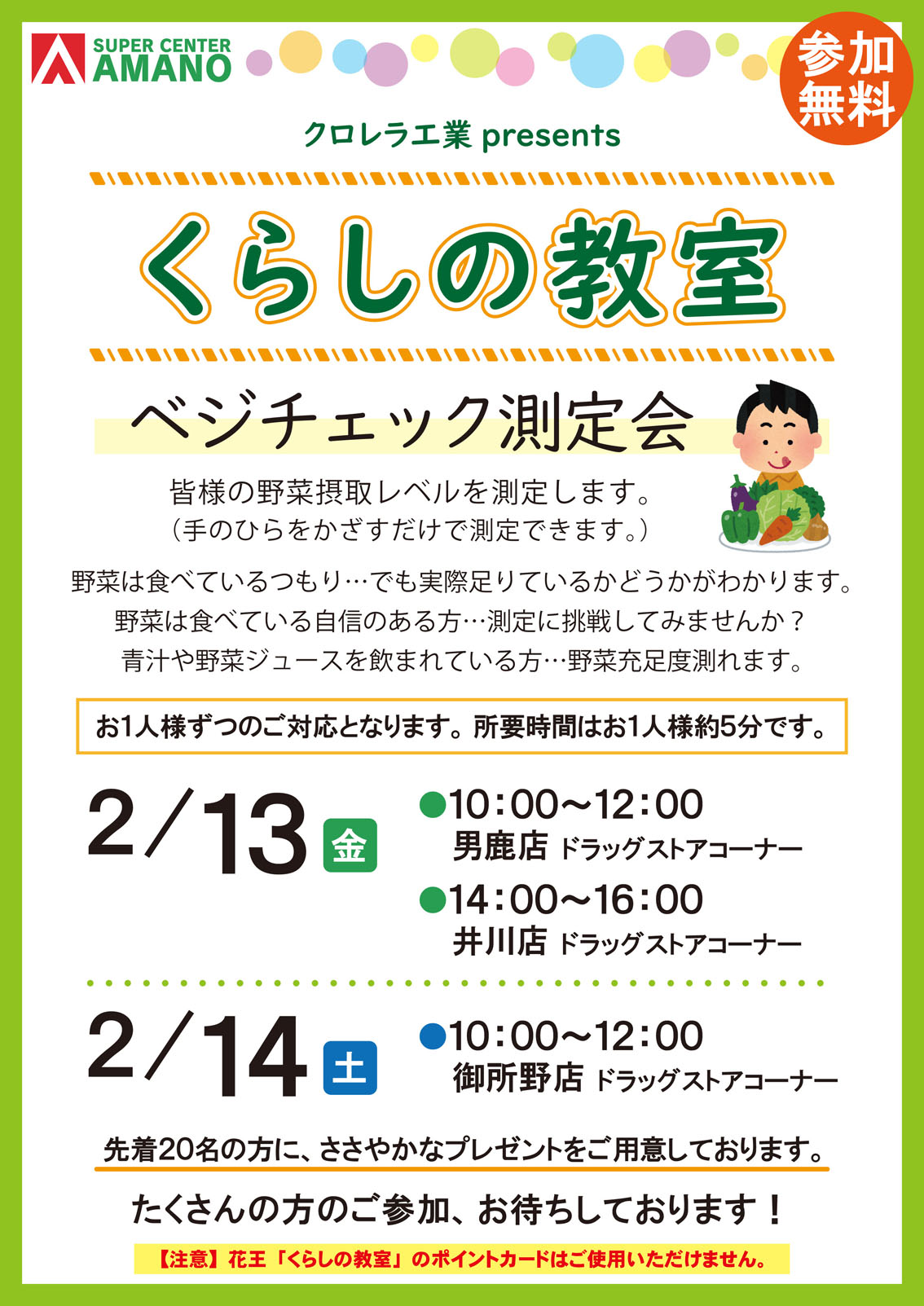 SUPER CENTER AMANO

参加無料

クロレラ工業 presents

くらしの教室

ベジチェック測定会

皆様の野菜摂取レベルを測定します。
（手のひらをかざすだけで測定できます。）

野菜は食べているつもり…でも実際足りているかどうかがわかります。
野菜は食べている自信のある方…測定に挑戦してみませんか？
青汁や野菜ジュースを飲まれている方…野菜充足度測れます。

お1人様ずつのご対応となります。所要時間はお1人様約5分です。

2/13 金
●10:00〜12:00
男鹿店 ドラッグストアコーナー
●14:00〜16:00
井川店 ドラッグストアコーナー

2/14 土
●10:00〜12:00
御所野店 ドラッグストアコーナー

先着20名の方に、ささやかなプレゼントをご用意しております。

たくさんの方のご参加、お待ちしております！

【注意】花王「くらしの教室」のポイントカードはご使用いただけません。